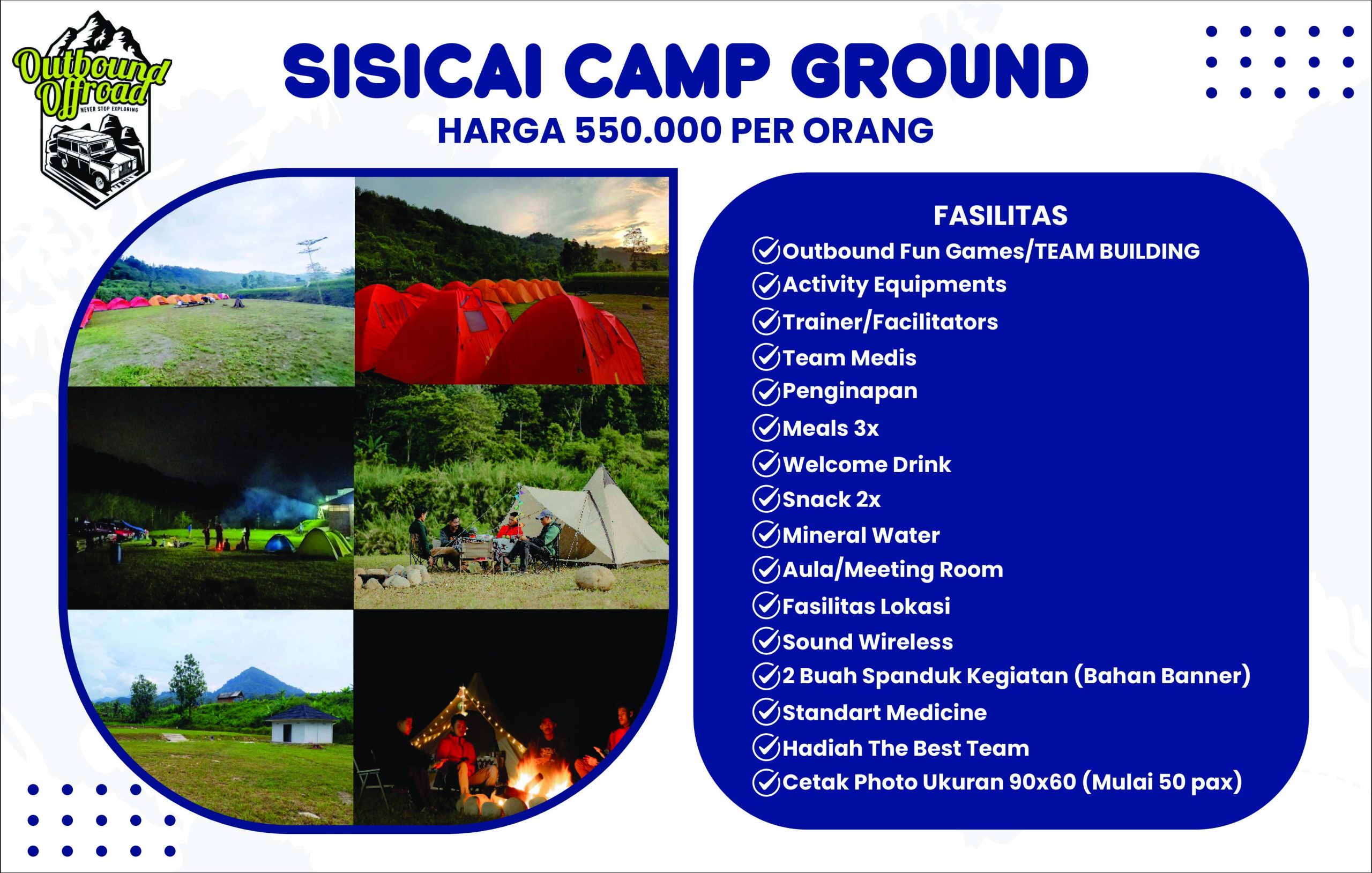 Outbound Offroad
NEVER STOP EXPLORING

SISICAI CAMP GROUND
HARGA 550.000 PER ORANG

FASILITAS
Outbound Fun Games/TEAM BUILDING
Activity Equipments
Trainer/Facilitators
Team Medis
Penginapan
Meals 3x
Welcome Drink
Snack 2x
Mineral Water
Aula/Meeting Room
Fasilitas Lokasi
Sound Wireless
2 Buah Spanduk Kegiatan (Bahan Banner)
Standart Medicine
Hadiah The Best Team
Cetak Photo Ukuran 90x60 (Mulai 50 pax)